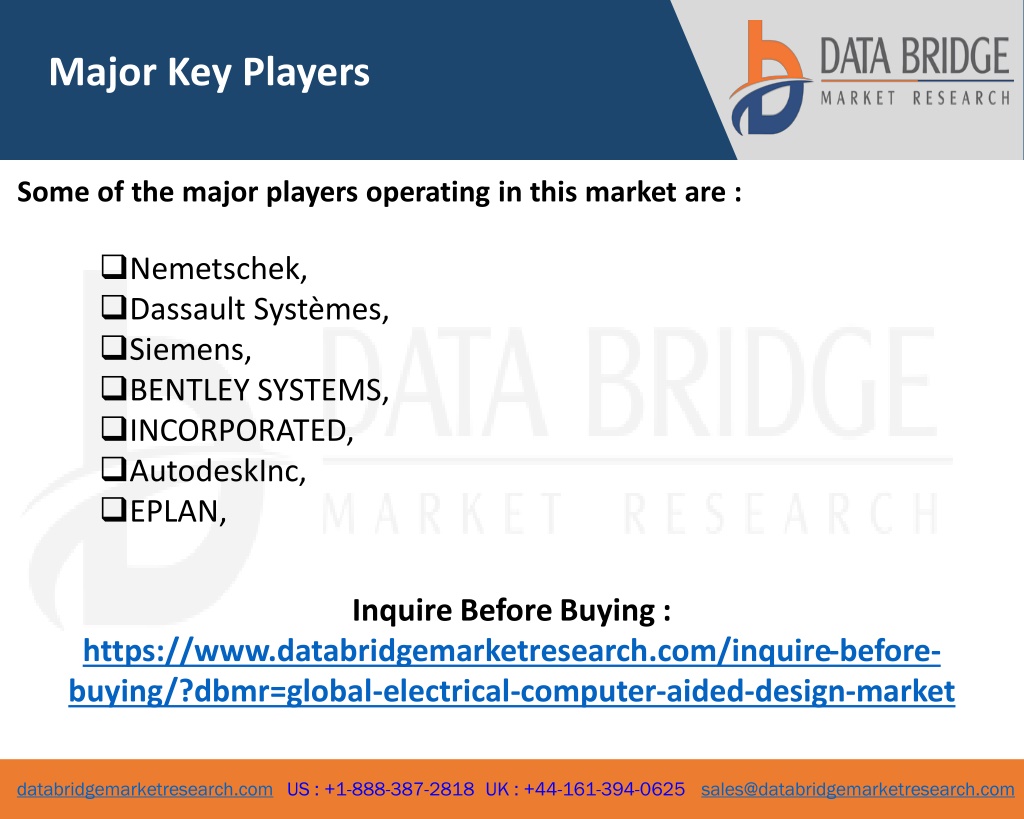 Major Key Players

DATA BRIDGE
MARKET RESEARCH

Some of the major players operating in this market are :

❑Nemetschek,
❑Dassault Systèmes,
❑Siemens,
❑BENTLEY SYSTEMS,
❑INCORPORATED,
❑AutodeskInc,
❑EPLAN,

DATA BRIDGE
MARKET RESEARCH

Inquire Before Buying :
https://www.databridgemarketresearch.com/inquire-before-buying/?dbmr=global-electrical-computer-aided-design-market

databridgemarketresearch.com US : +1-888-387-2818 UK : +44-161-394-0625 sales@databridgemarketresearch.com